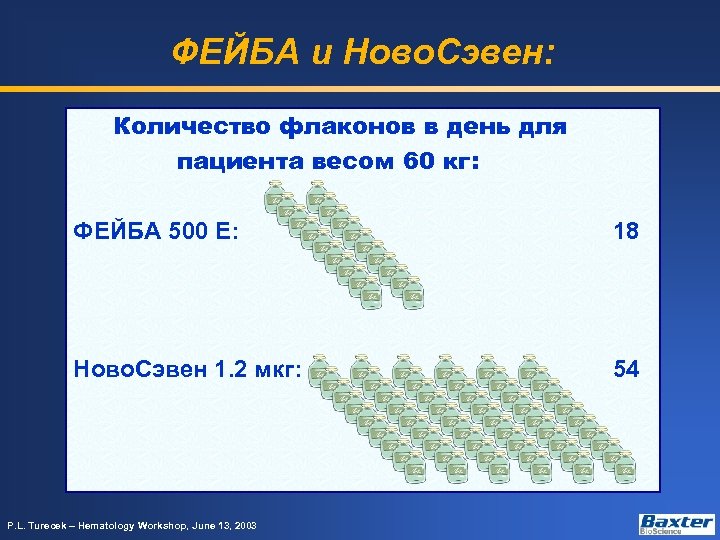 ФЕЙБА и НовоСэвен:

Количество флаконов в день для пациента весом 60 кг:

ФЕЙБА 500 Е: 18

НовоСэвен 1.2 мкг: 54

P.L. Turecek – Hematology Workshop, June 13, 2003

Baxter
BioScience